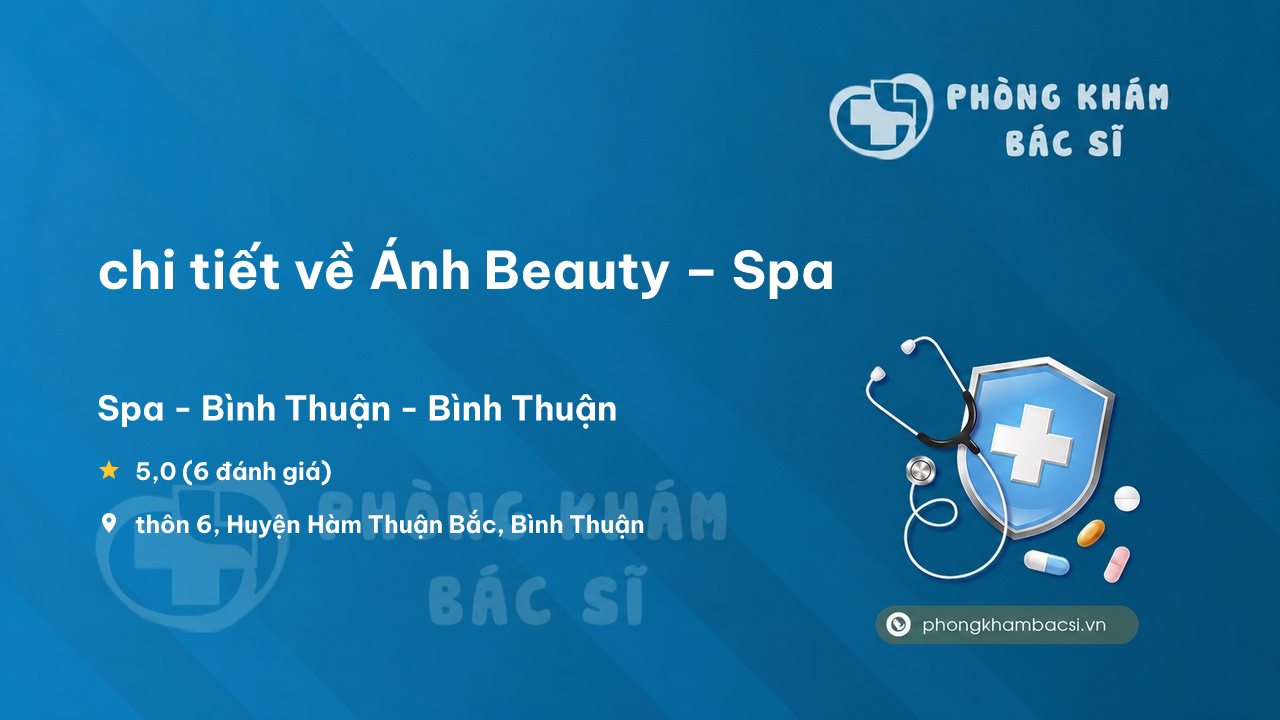 PHÒNG KHÁM BÁC SĨ

chi tiết về Ánh Beauty – Spa

Spa - Bình Thuận - Bình Thuận

5,0 (6 đánh giá)

thôn 6, Huyện Hàm Thuận Bắc, Bình Thuận

PHÒNG KHÁM BÁC SĨ

phongkhambacsi.vn